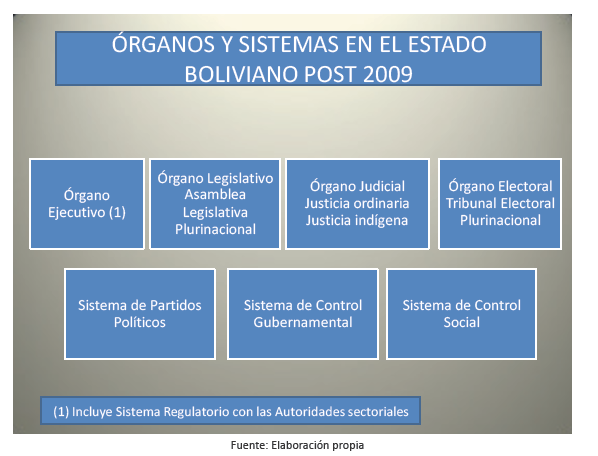 ÓRGANOS Y SISTEMAS EN EL ESTADO BOLIVIANO POST 2009

Órgano Ejecutivo (1)

Órgano Legislativo Asamblea Legislativa Plurinacional

Órgano Judicial Justicia ordinaria Justicia indígena

Órgano Electoral Tribunal Electoral Plurinacional

Sistema de Partidos Políticos

Sistema de Control Gubernamental

Sistema de Control Social

(1) Incluye Sistema Regulatorio con las Autoridades sectoriales

Fuente: Elaboración propia